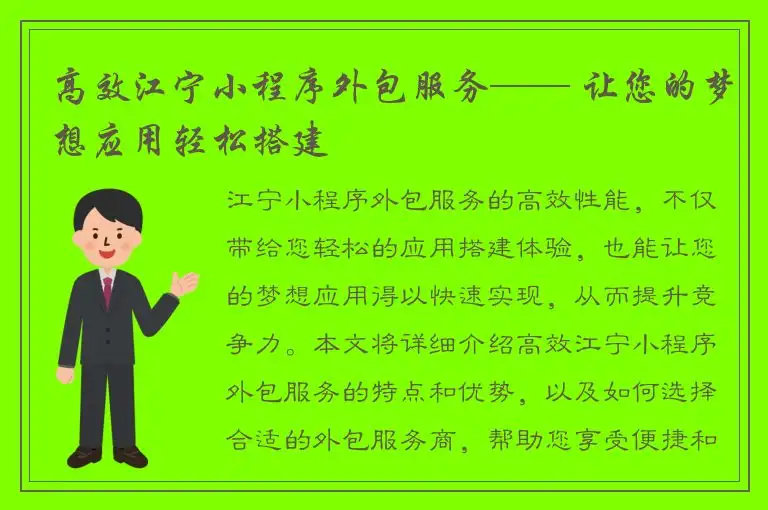 高效江宁小程序外包服务—— 让您的梦想应用轻松搭建

江宁小程序外包服务的高效性能，不仅带给您轻松的应用搭建体验，也能让您的梦想应用得以快速实现，从而提升竞争力。本文将详细介绍高效江宁小程序外包服务的特点和优势，以及如何选择合适的外包服务商，帮助您享受便捷和